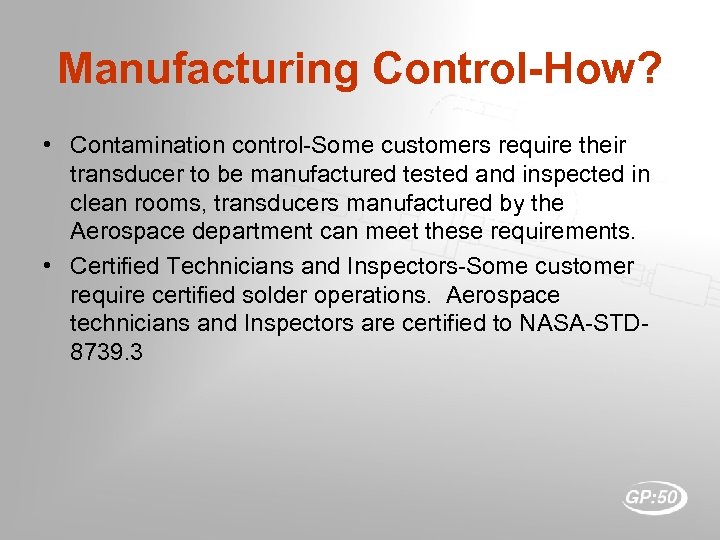 Manufacturing Control-How?

• Contamination control-Some customers require their transducer to be manufactured tested and inspected in clean rooms, transducers manufactured by the Aerospace department can meet these requirements.

• Certified Technicians and Inspectors-Some customer require certified solder operations. Aerospace technicians and Inspectors are certified to NASA-STD-8739.3

GP:50